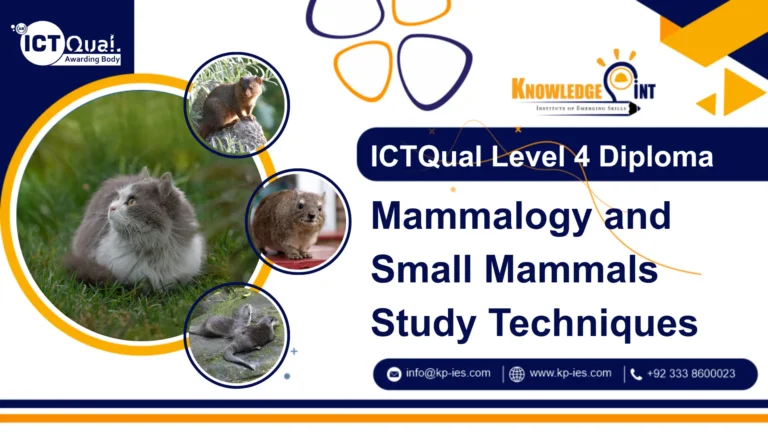 ICTQual.
Awarding Body

KNOWLEDGE POINT
INSTITUTE OF EMERGING SKILLS

ICTQual Level 4 Diploma

Mammalogy and Small Mammals Study Techniques

info@kp-ies.com | www.kp-ies.com | +92 333 8600023